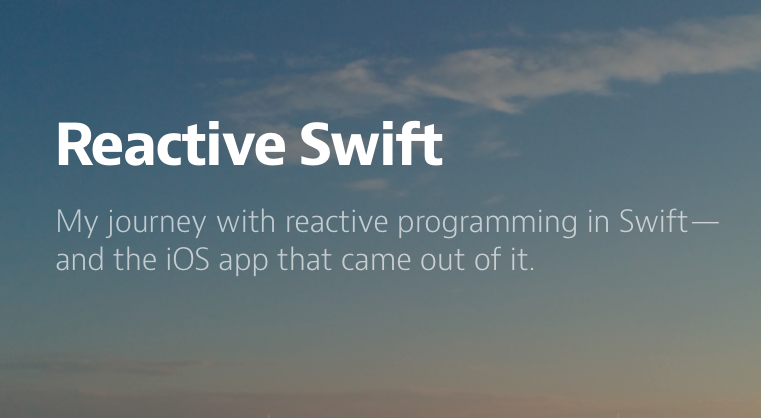 Reactive Swift

My journey with reactive programming in Swift—and the iOS app that came out of it.